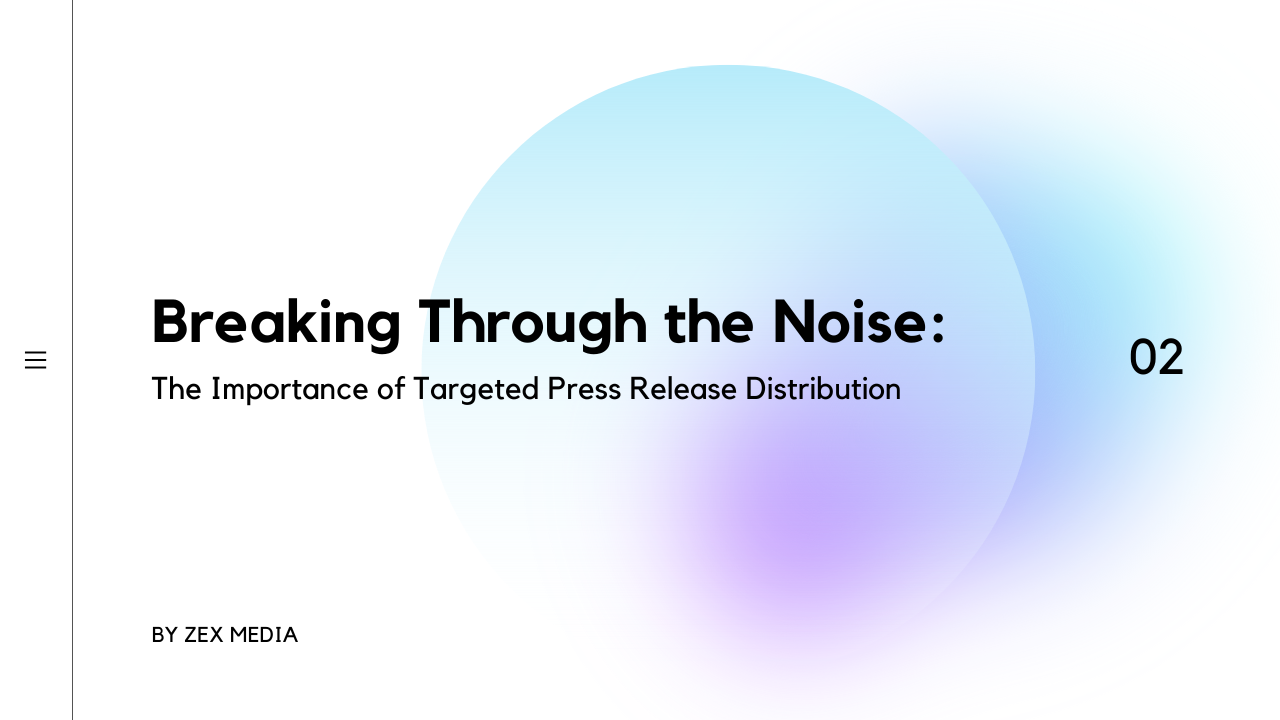 Breaking Through the Noise:

The Importance of Targeted Press Release Distribution

02

BY ZEX MEDIA